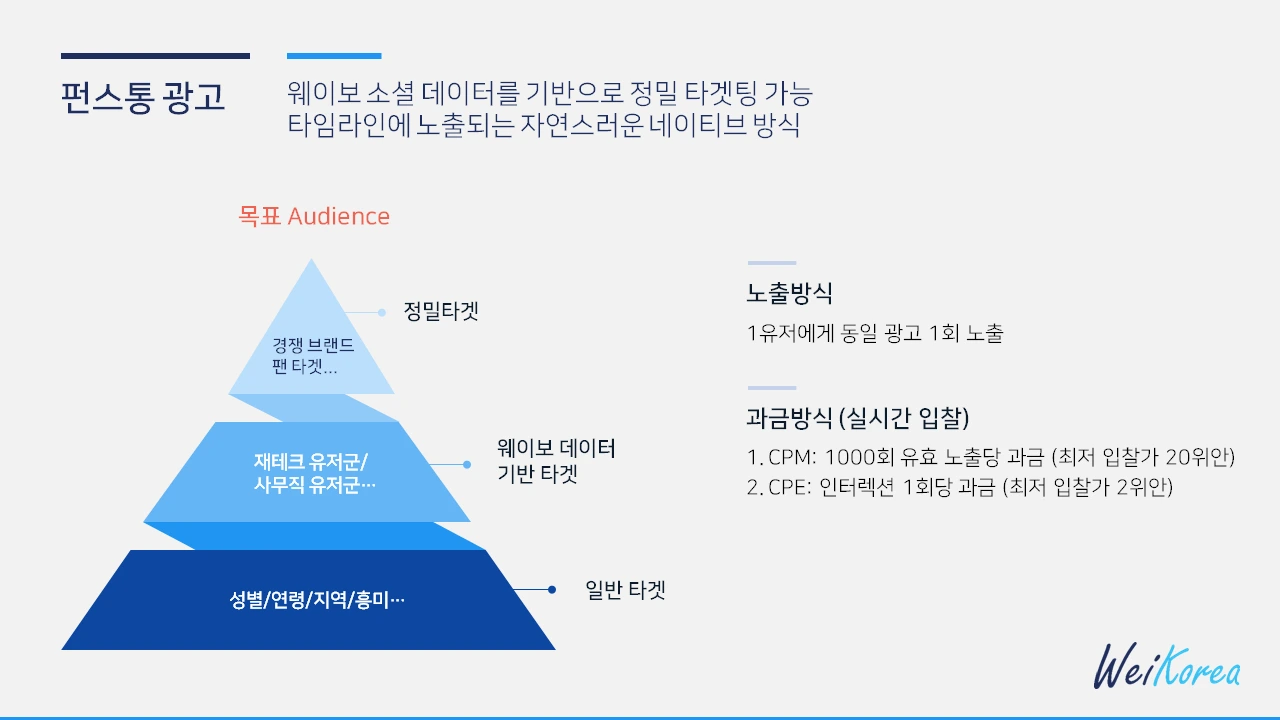 펀스통 광고

웨이보 소셜 데이터를 기반으로 정밀 타겟팅 가능
타임라인에 노출되는 자연스러운 네이티브 방식

목표 Audience

경쟁 브랜드
팬 타겟…

정밀타겟

재테크 유저군/
사무직 유저군…

웨이보 데이터
기반 타겟

성별/연령/지역/흥미…

일반 타겟

노출방식

1유저에게 동일 광고 1회 노출

과금방식 (실시간 입찰)

1. CPM: 1000회 유효 노출당 과금 (최저 입찰가 20위안)
2. CPE: 인터렉션 1회당 과금 (최저 입찰가 2위안)

WeiKorea